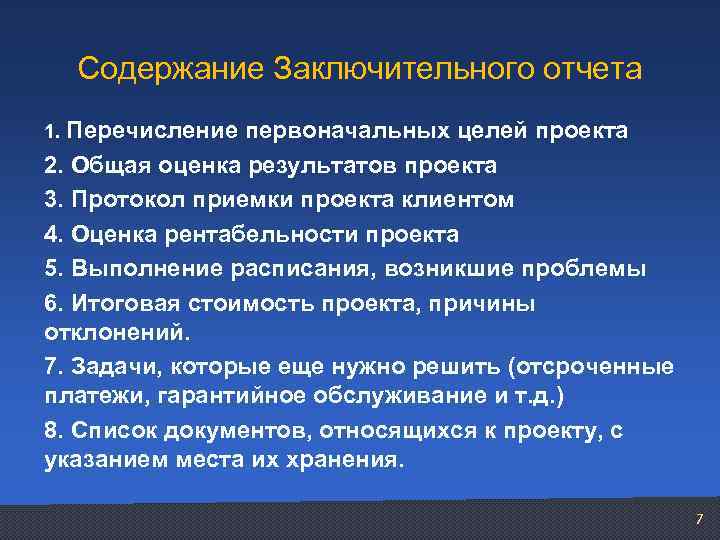 Содержание Заключительного отчета

1. Перечисление первоначальных целей проекта

2. Общая оценка результатов проекта

3. Протокол приемки проекта клиентом

4. Оценка рентабельности проекта

5. Выполнение расписания, возникшие проблемы

6. Итоговая стоимость проекта, причины отклонений.

7. Задачи, которые еще нужно решить (отсроченные платежи, гарантийное обслуживание и т.д.)

8. Список документов, относящихся к проекту, с указанием места их хранения.

7